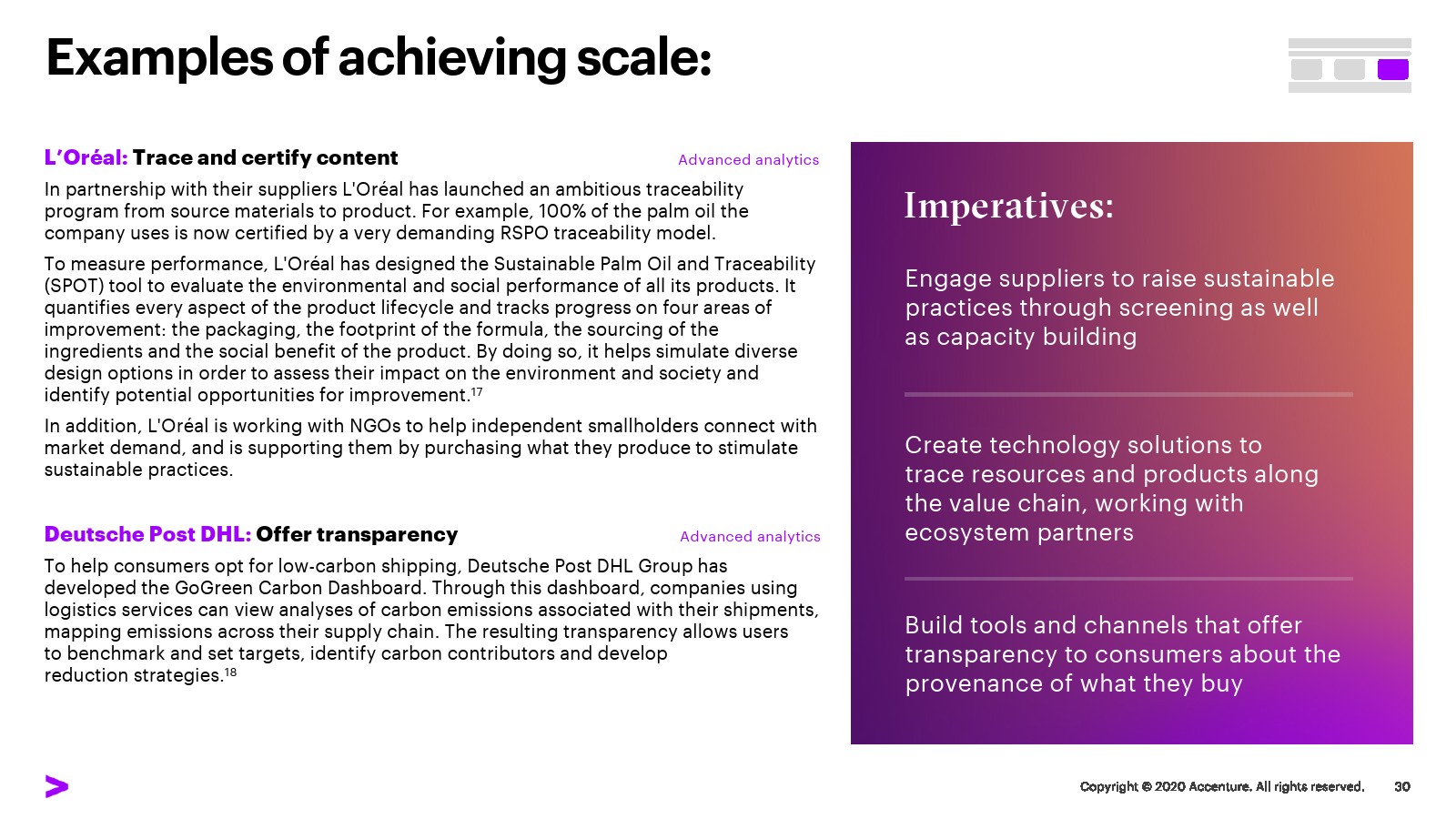 Examples of achieving scale:

L'Oréal: Trace and certify content

Advanced analytics

In partnership with their suppliers L'Oréal has launched an ambitious traceability program from source materials to product. For example, 100% of the palm oil the company uses is now certified by a very demanding RSPO traceability model.

To measure performance, L'Oréal has designed the Sustainable Palm Oil and Traceability (SPOT) tool to evaluate the environmental and social performance of all its products. It quantifies every aspect of the product lifecycle and tracks progress on four areas of improvement: the packaging, the footprint of the formula, the sourcing of the ingredients and the social benefit of the product. By doing so, it helps simulate diverse design options in order to assess their impact on the environment and society and identify potential opportunities for improvement.$^{17}$

In addition, L'Oréal is working with NGOs to help independent smallholders connect with market demand, and is supporting them by purchasing what they produce to stimulate sustainable practices.

Deutsche Post DHL: Offer transparency

Advanced analytics

To help consumers opt for low-carbon shipping, Deutsche Post DHL Group has developed the GoGreen Carbon Dashboard. Through this dashboard, companies using logistics services can view analyses of carbon emissions associated with their shipments, mapping emissions across their supply chain. The resulting transparency allows users to benchmark and set targets, identify carbon contributors and develop reduction strategies.$^{18}$

Imperatives:

Engage suppliers to raise sustainable practices through screening as well as capacity building

Create technology solutions to trace resources and products along the value chain, working with ecosystem partners

Build tools and channels that offer transparency to consumers about the provenance of what they buy

Copyright © 2020 Accenture. All rights reserved.

30